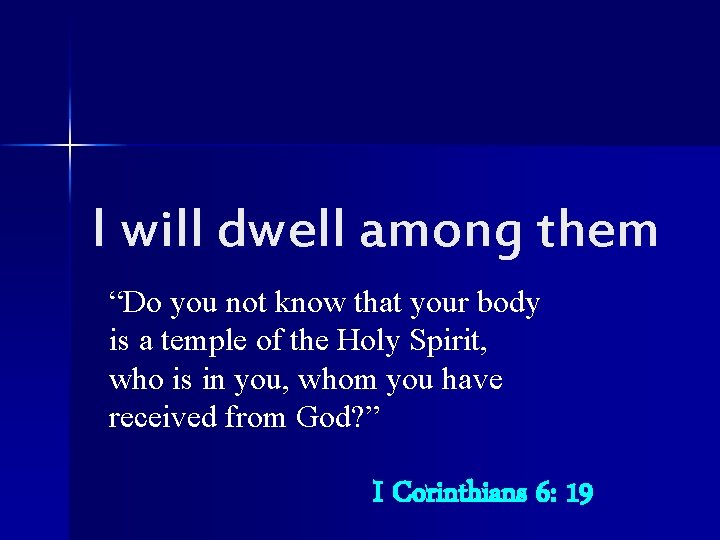 I will dwell among them

“Do you not know that your body is a temple of the Holy Spirit, who is in you, whom you have received from God?”

I Corinthians 6: 19